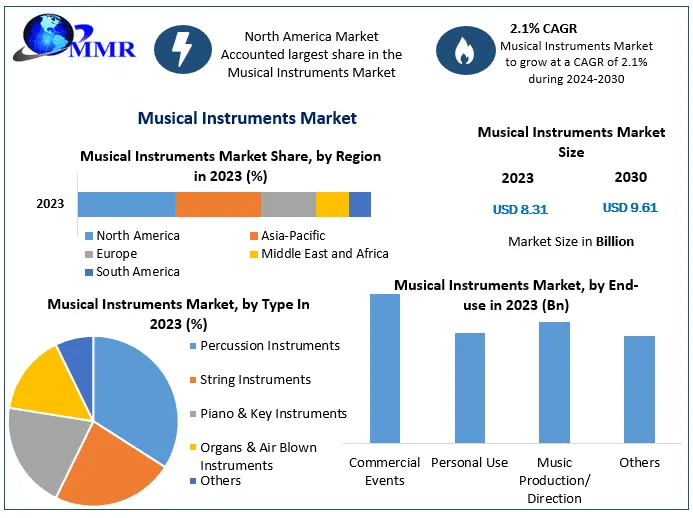 MMR

North America Market Accounted largest share in the Musical Instruments Market

2.1% CAGR
Musical Instruments Market to grow at a CAGR of 2.1% during 2024-2030

Musical Instruments Market

Musical Instruments Market Share, by Region in 2023 (%)

2023

North America
Asia-Pacific
Europe
Middle East and Africa
South America

Musical Instruments Market Size

2023
2030
USD 8.31
USD 9.61

Market Size in Billion

Musical Instruments Market, by Type In 2023 (%)

Percussion Instruments
String Instruments
Piano & Key Instruments
Organs & Air Blown Instruments
Others

Musical Instruments Market, by End-use in 2023 (Bn)

Commercial Events
Personal Use
Music Production/ Direction
Others